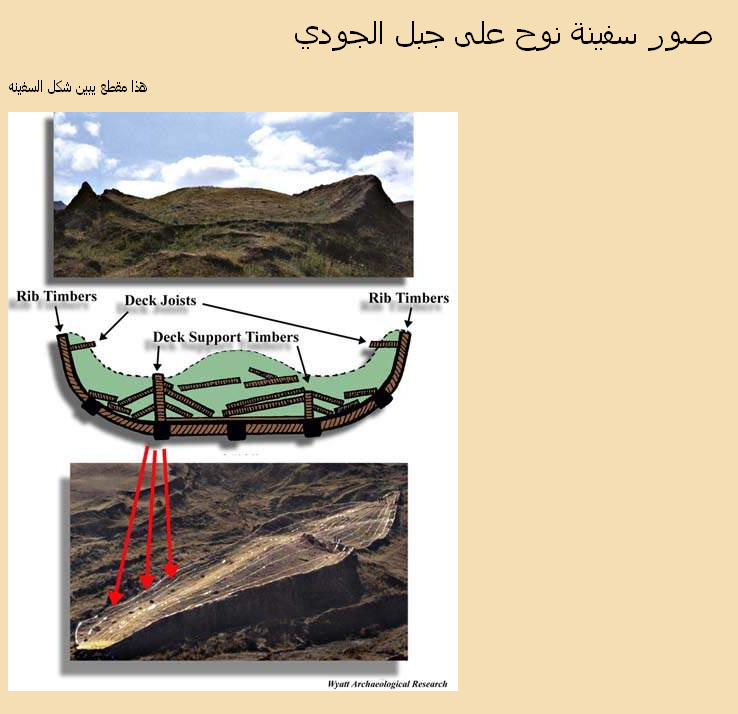 صور سفينة نوح على جبل الجودي

هذا مقطع يبين شكل السفينه

Rib Timbers
Deck Joists
Rib Timbers
Deck Support Timbers

Wyatt Archaeological Research